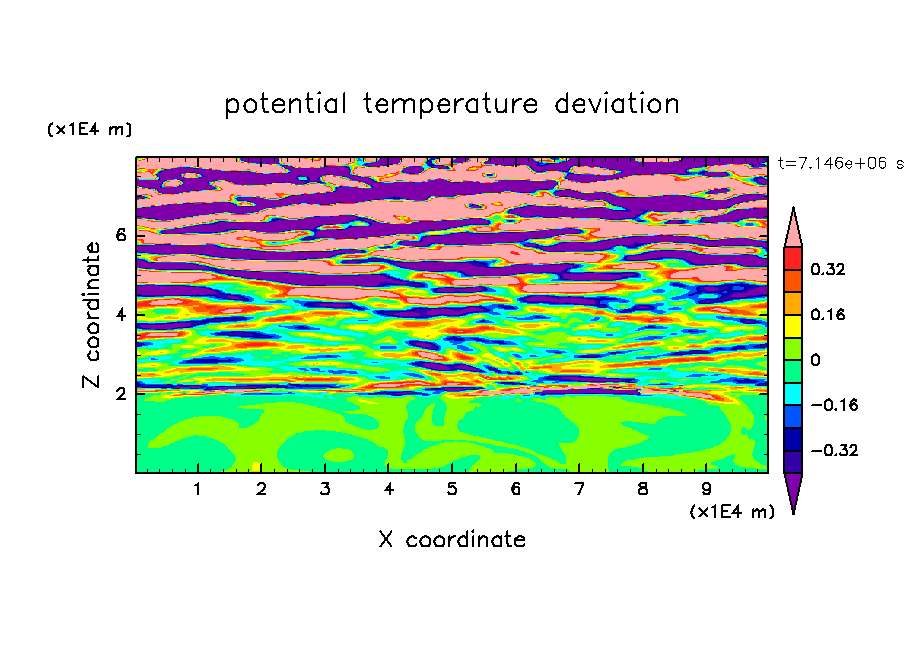 potential temperature deviation

(x1E4 m)

t=7.146e+06 s

Z coordinate

6

4

2

0.32

0.16

0

−0.16

−0.32

1 2 3 4 5 6 7 8 9

(x1E4 m)

X coordinate